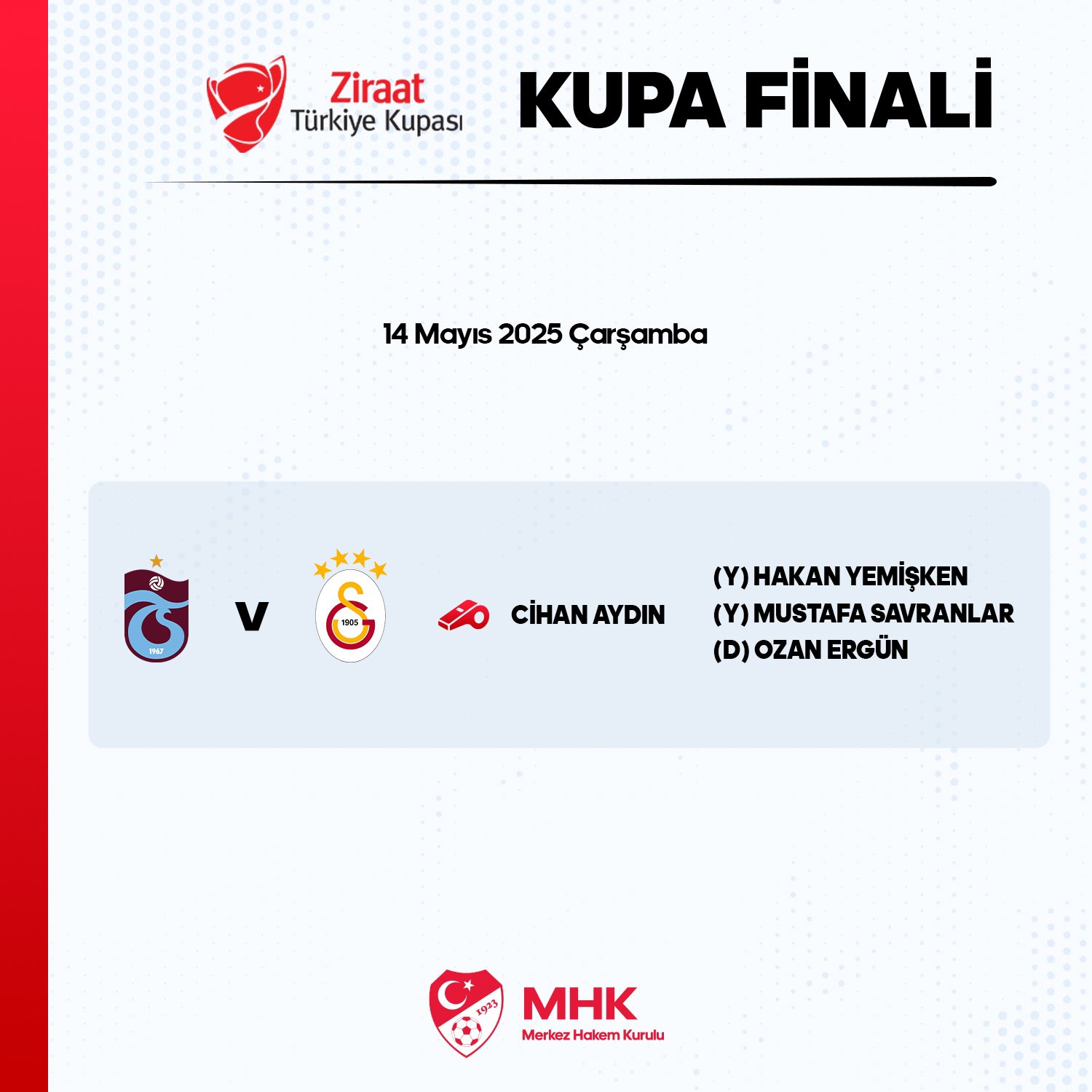 Ziraat Türkiye Kupası

KUPA FİNALİ

14 Mayıs 2025 Çarşamba

1967

V

1905

CİHAN AYDIN

(Y) HAKAN YEMİŞKEN
(Y) MUSTAFA SAVRANLAR
(D) OZAN ERGÜN

1923

MHK
Merkez Hakem Kurulu